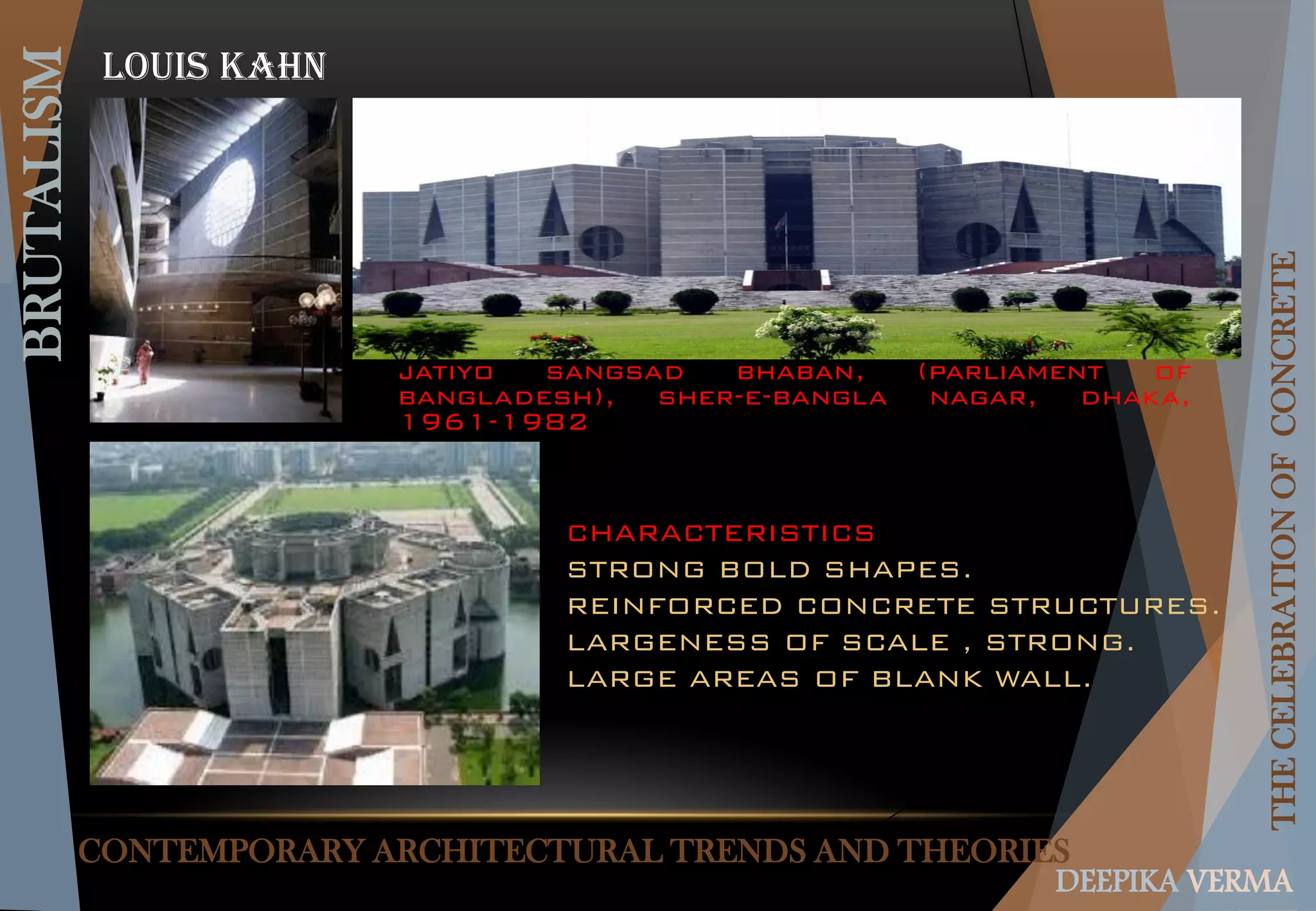 BRUTALISM

LOUIS KAHN

JATIYO SANGSAD BHABAN, (PARLIAMENT OF BANGLADESH), SHER-E-BANGLA NAGAR, DHAKA, 1961-1982

CHARACTERISTICS
STRONG BOLD SHAPES.
REINFORCED CONCRETE STRUCTURES.
LARGENESS OF SCALE , STRONG.
LARGE AREAS OF BLANK WALL.

THE CELEBRATION OF CONCRETE

CONTEMPORARY ARCHITECTURAL TRENDS AND THEORIES

DEEPIKA VERMA